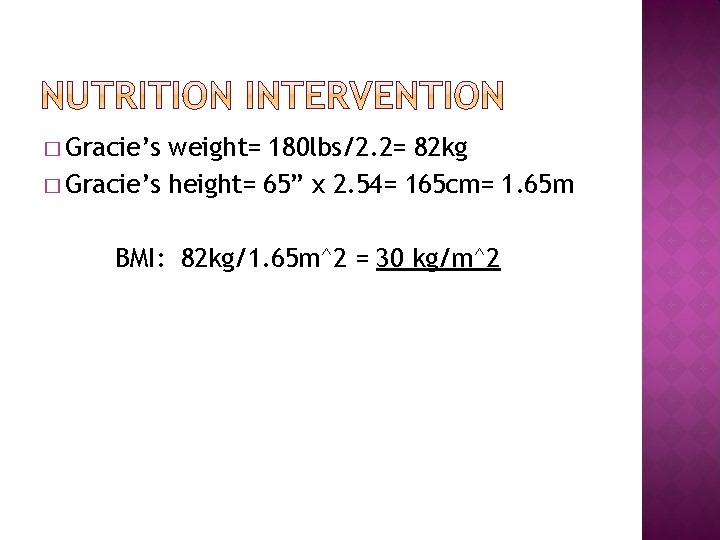 NUTRITION INTERVENTION

□ Gracie's weight= 180lbs/2.2= 82kg
□ Gracie's height= 65" x 2.54= 165cm= 1.65m

BMI: 82kg/1.65m^2 = 30 kg/m^2